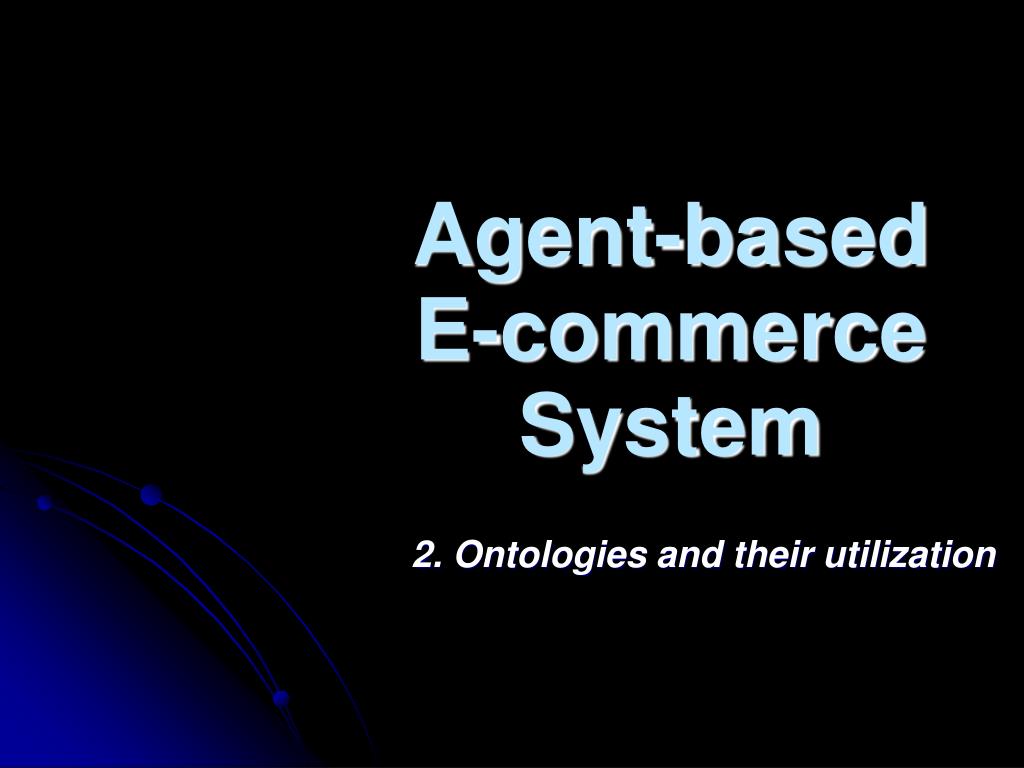 Agent-based E-commerce System

2. Ontologies and their utilization